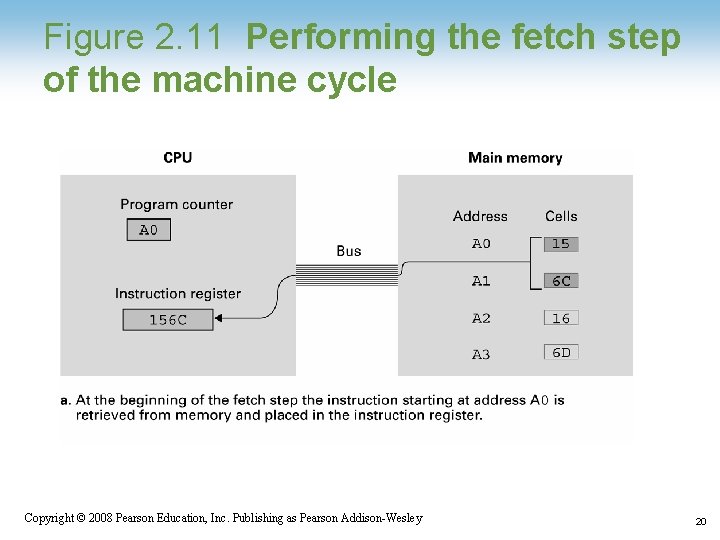 Figure 2.11 Performing the fetch step of the machine cycle

CPU

Program counter

A0

Instruction register

156C

Bus

Main memory

| Address | Cells |
|---|---|
| A0 | 15 |
| A1 | 6C |
| A2 | 16 |
| A3 | 6D |

a. At the beginning of the fetch step the instruction starting at address A0 is retrieved from memory and placed in the instruction register.

Copyright © 2008 Pearson Education, Inc. Publishing as Pearson Addison-Wesley

20